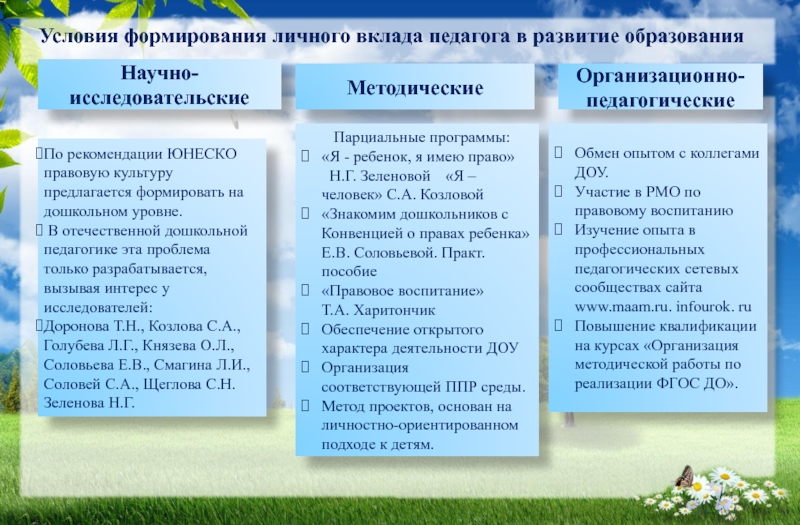 Условия формирования личного вклада педагога в развитие образования

Научно-исследовательские

По рекомендации ЮНЕСКО правовую культуру предлагается формировать на дошкольном уровне.
В отечественной дошкольной педагогике эта проблема только разрабатывается, вызывая интерес у исследователей:
Доронова Т.Н., Козлова С.А., Голубева Л.Г., Князева О.Л., Соловьева Е.В., Смагина Л.И., Соловей С.А., Щеглова С.Н. Зеленова Н.Г.

Методические

Парциальные программы:
«Я - ребенок, я имею право» Н.Г. Зеленовой «Я – человек» С.А. Козловой
«Знакомим дошкольников с Конвенцией о правах ребенка» Е.В. Соловьевой. Практ. пособие
«Правовое воспитание» Т.А. Харитончик
Обеспечение открытого характера деятельности ДОУ
Организация соответствующей ППР среды.
Метод проектов, основан на личностно-ориентированном подходе к детям.

Организационно-педагогические

Обмен опытом с коллегами ДОУ.
Участие в РМО по правовому воспитанию
Изучение опыта в профессиональных педагогических сетевых сообществах сайта www.maam.ru. infourok. ru
Повышение квалификации на курсах «Организация методической работы по реализации ФГОС ДО».